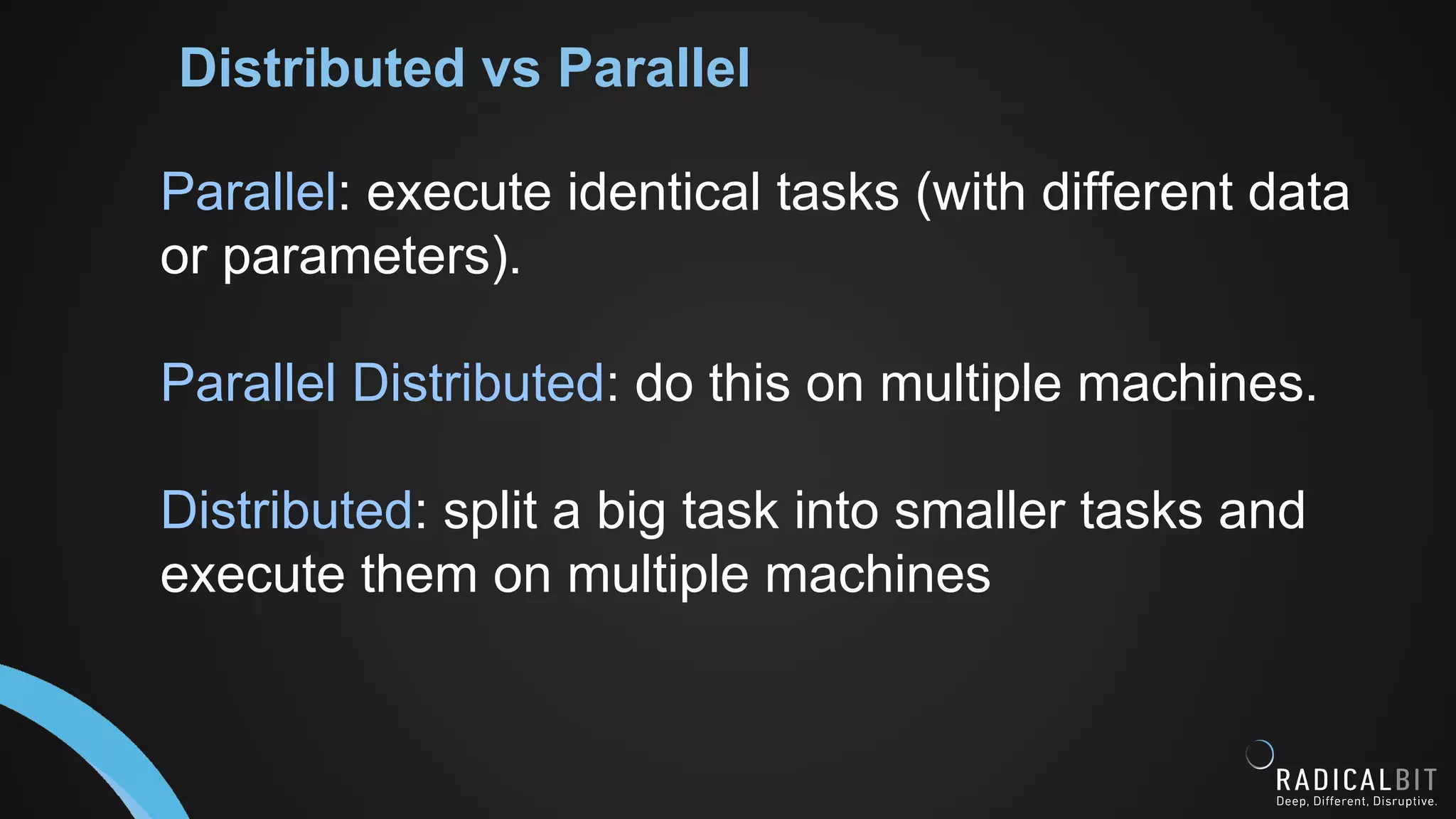 Distributed vs Parallel

Parallel: execute identical tasks (with different data or parameters).

Parallel Distributed: do this on multiple machines.

Distributed: split a big task into smaller tasks and execute them on multiple machines

RADICALBIT
Deep, Different, Disruptive.